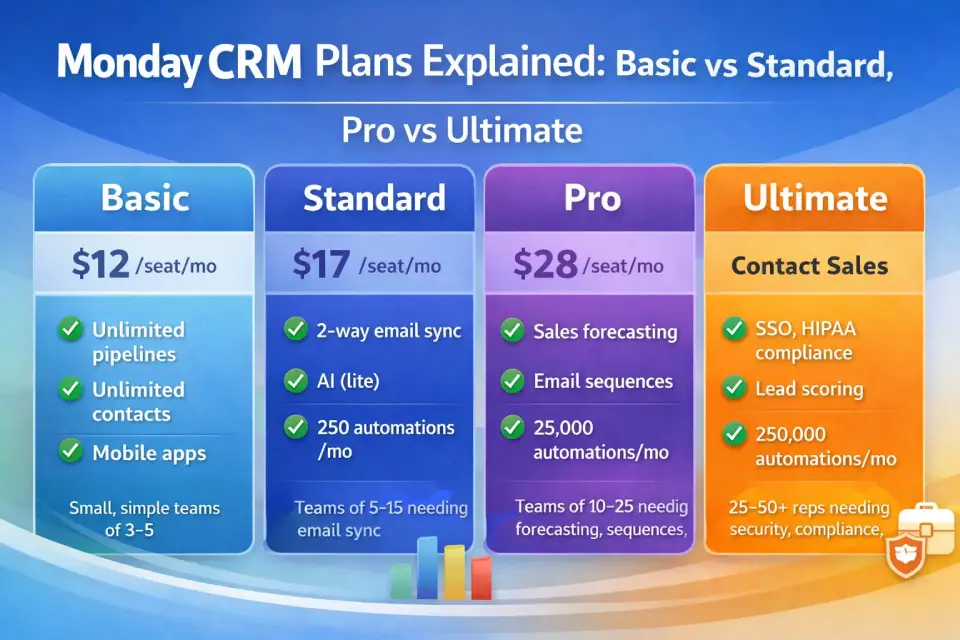 Monday CRM Plans Explained: Basic vs Standard,

Pro vs Ultimate

Basic

$12 /seat/mo

Unlimited pipelines

Unlimited contacts

Mobile apps

Small, simple teams of 3–5

Standard

$17 /seat/mo

2-way email sync

AI (lite)

250 automations /mo

Teams of 5–15 needing email sync

Pro

$28 /seat/mo

Sales forecasting

Email sequences

25,000 automations/mo

Teams of 10–25 needig forecasting, sequences,

Ultimate

Contact Sales

SSO, HIPAA compliance

Lead scoring

250,000 automations/mo

25–50+ reps needing security, compliance,